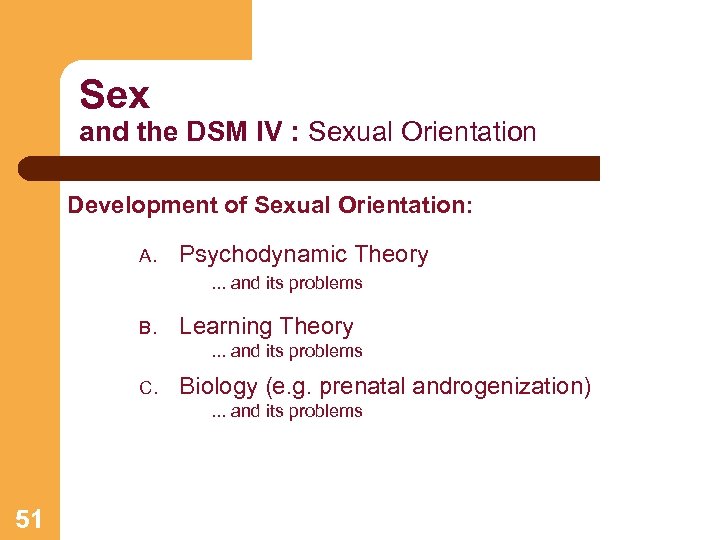 Sex
and the DSM IV : Sexual Orientation

Development of Sexual Orientation:

A. Psychodynamic Theory
... and its problems

B. Learning Theory
... and its problems

C. Biology (e.g. prenatal androgenization)
... and its problems

51